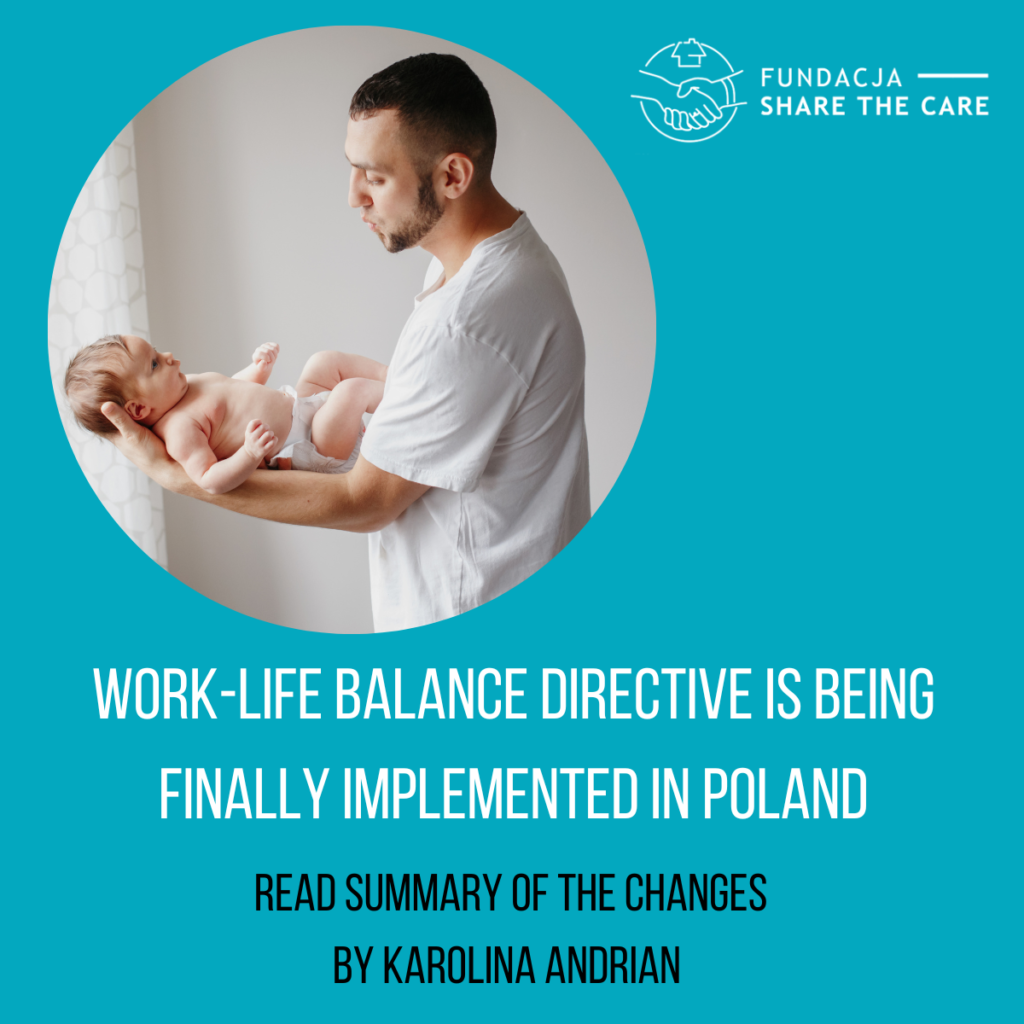 FUNDACJA
SHARE THE CARE

WORK-LIFE BALANCE DIRECTIVE IS BEING FINALLY IMPLEMENTED IN POLAND

READ SUMMARY OF THE CHANGES
BY KAROLINA ANDRIAN